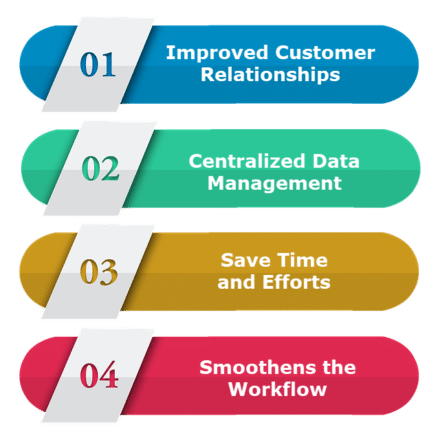 01
Improved Customer Relationships

02
Centralized Data Management

03
Save Time and Efforts

04
Smoothens the Workflow